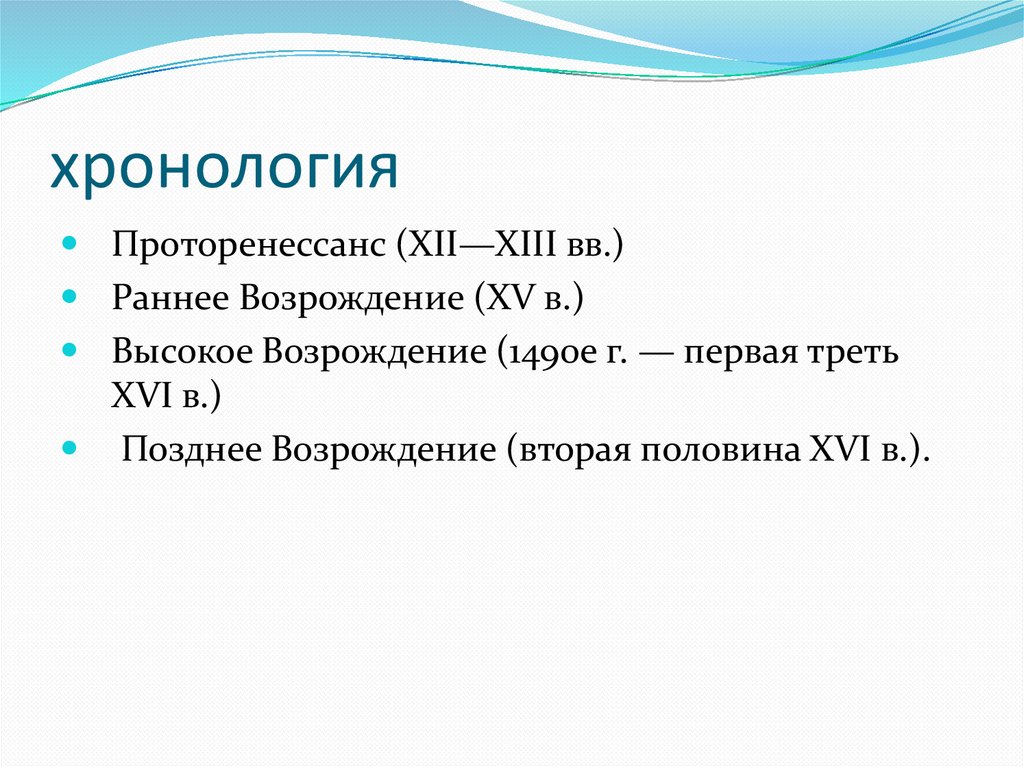 хронология

- Проторенессанс (XII—XIII вв.)
- Раннее Возрождение (XV в.)
- Высокое Возрождение (1490е г. — первая треть XVI в.)
- Позднее Возрождение (вторая половина XVI в.).